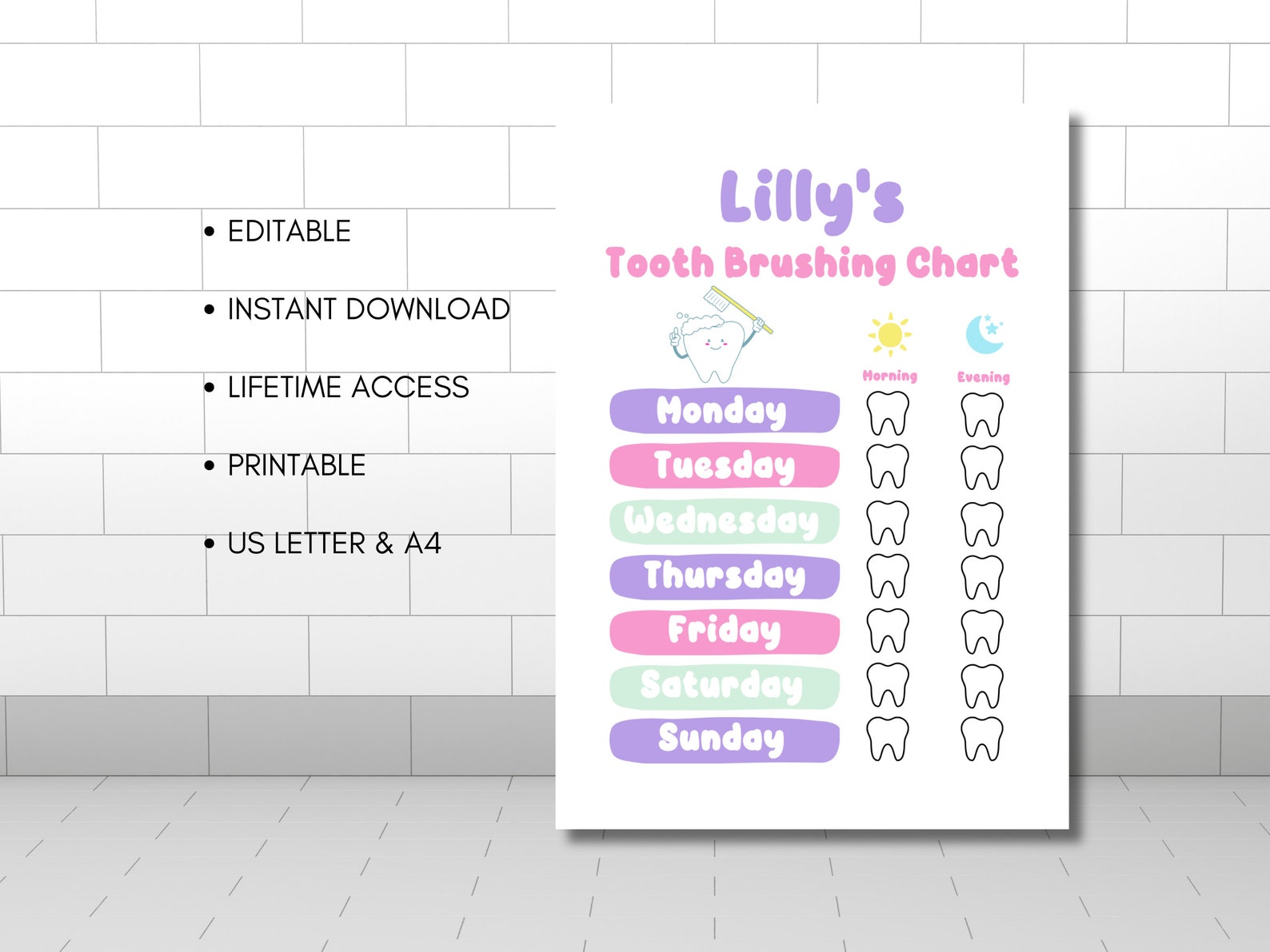 • EDITABLE

• INSTANT DOWNLOAD

• LIFETIME ACCESS

• PRINTABLE

• US LETTER & A4

Lilly's
Tooth Brushing Chart

Morning
Evening

Monday
Tuesday
Wednesday
Thursday
Friday
Saturday
Sunday